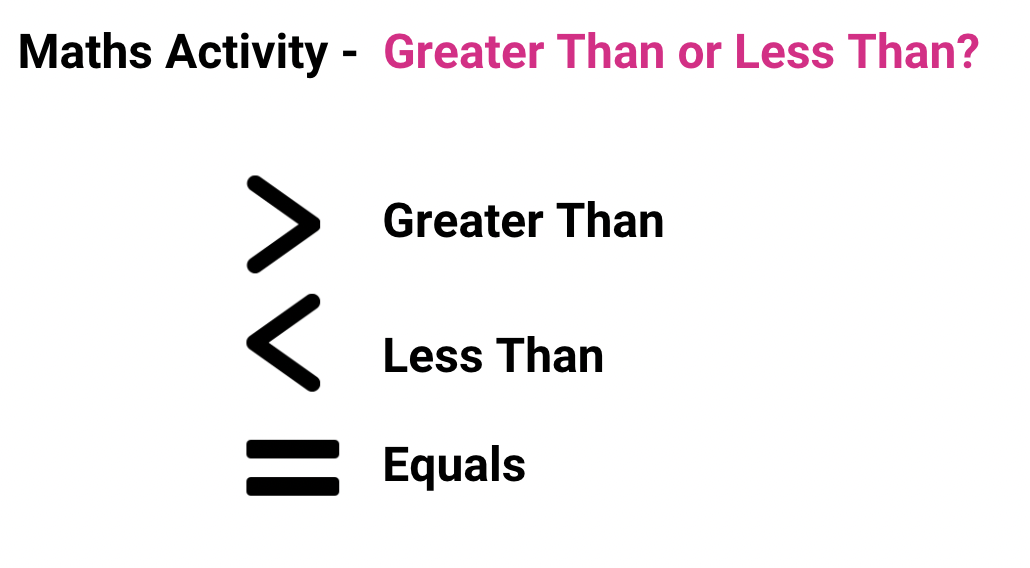 Maths Activity - Greater Than or Less Than?

$>$ Greater Than

$<$ Less Than

$=$ Equals